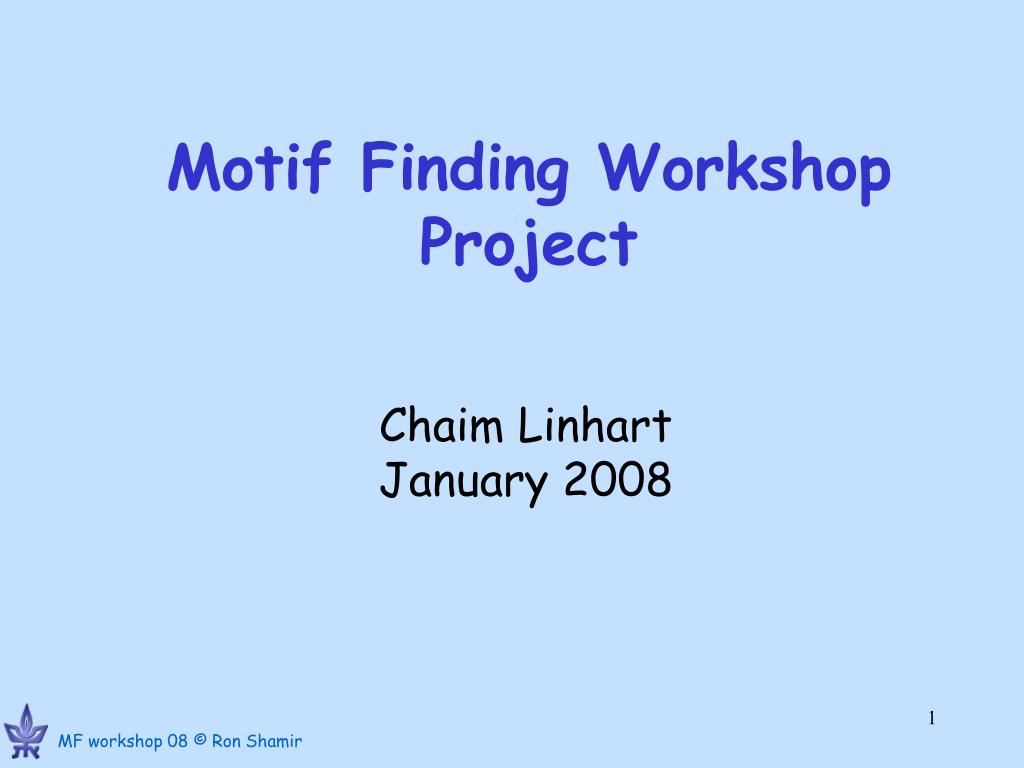 Motif Finding Workshop Project

Chaim Linhart
January 2008

1

MF workshop 08 © Ron Shamir